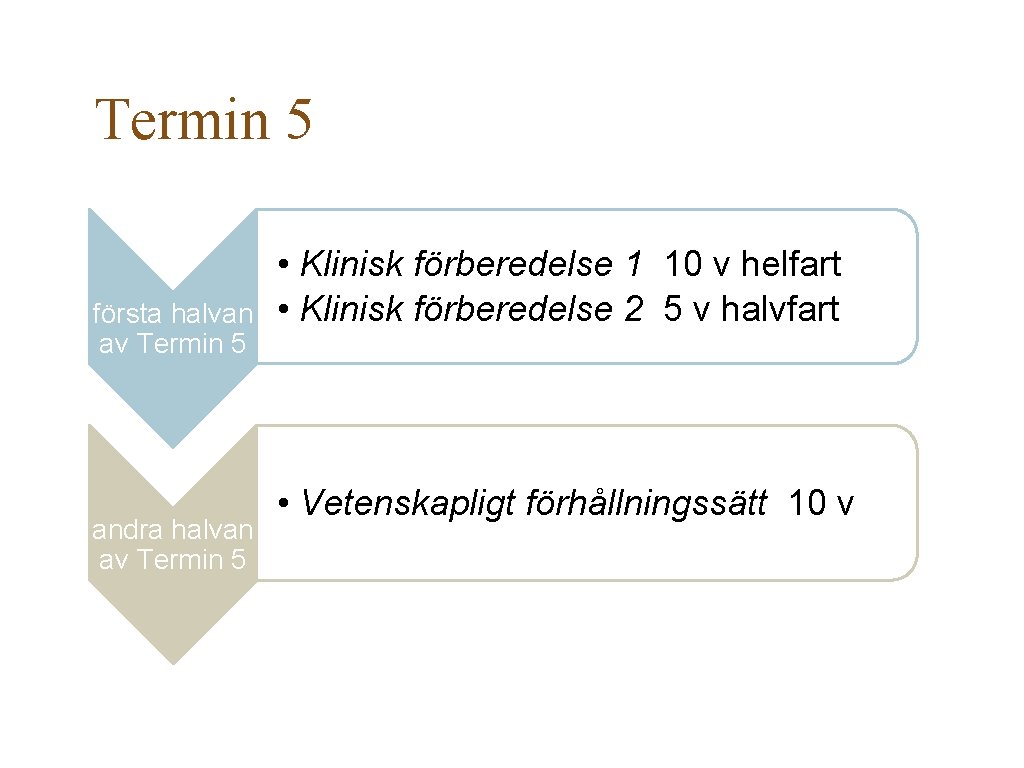 Termin 5

första halvan av Termin 5

• Klinisk förberedelse 1 10 v helfart
• Klinisk förberedelse 2 5 v halvfart

andra halvan av Termin 5

• Vetenskapligt förhållningssätt 10 v